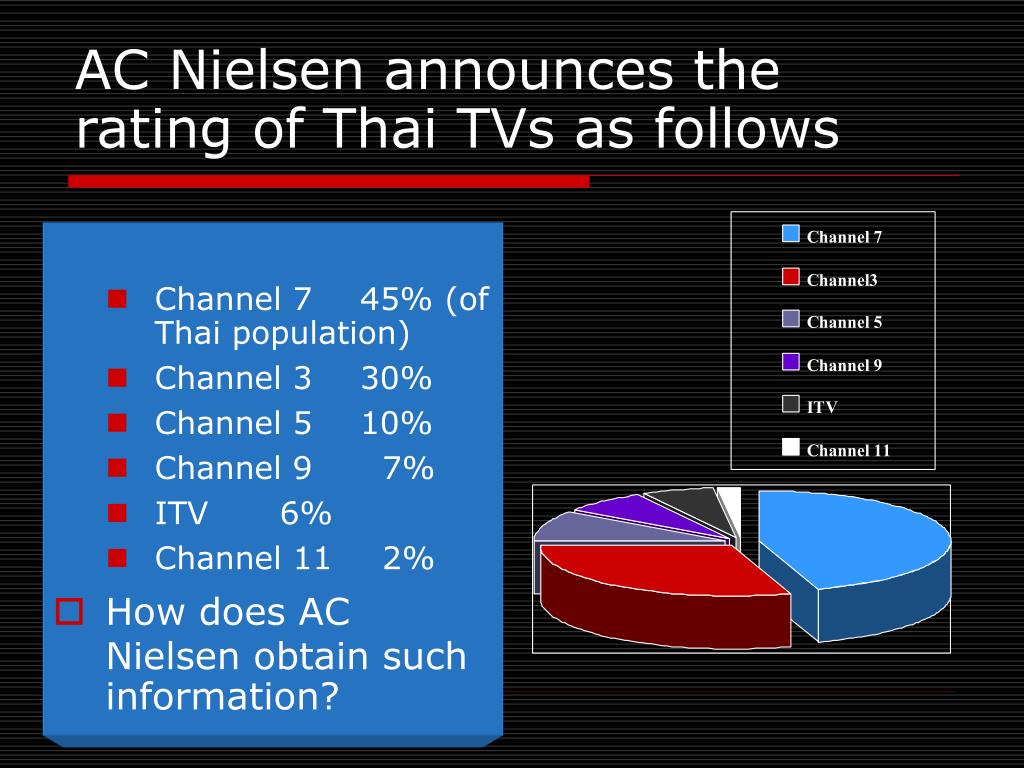 AC Nielsen announces the rating of Thai TVs as follows

Channel 7 45% (of Thai population)
Channel 3 30%
Channel 5 10%
Channel 9 7%
ITV 6%
Channel 11 2%

How does AC Nielsen obtain such information?

Channel 7
Channel3
Channel 5
Channel 9
ITV
Channel 11